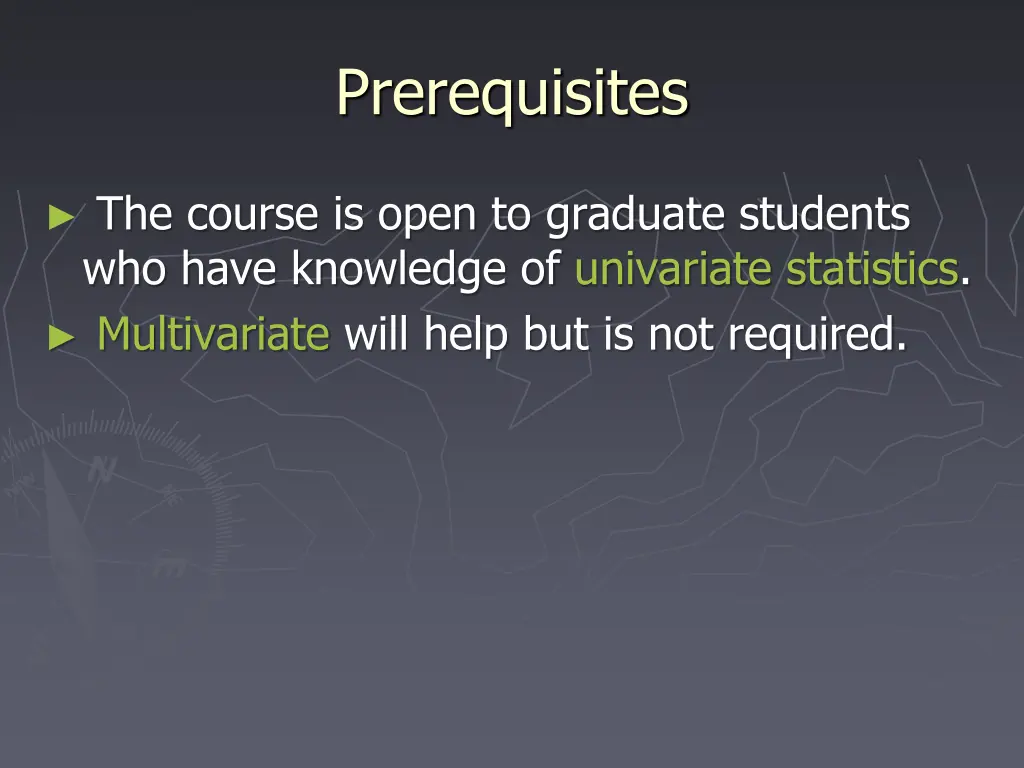 Prerequisites

► The course is open to graduate students who have knowledge of univariate statistics.

► Multivariate will help but is not required.